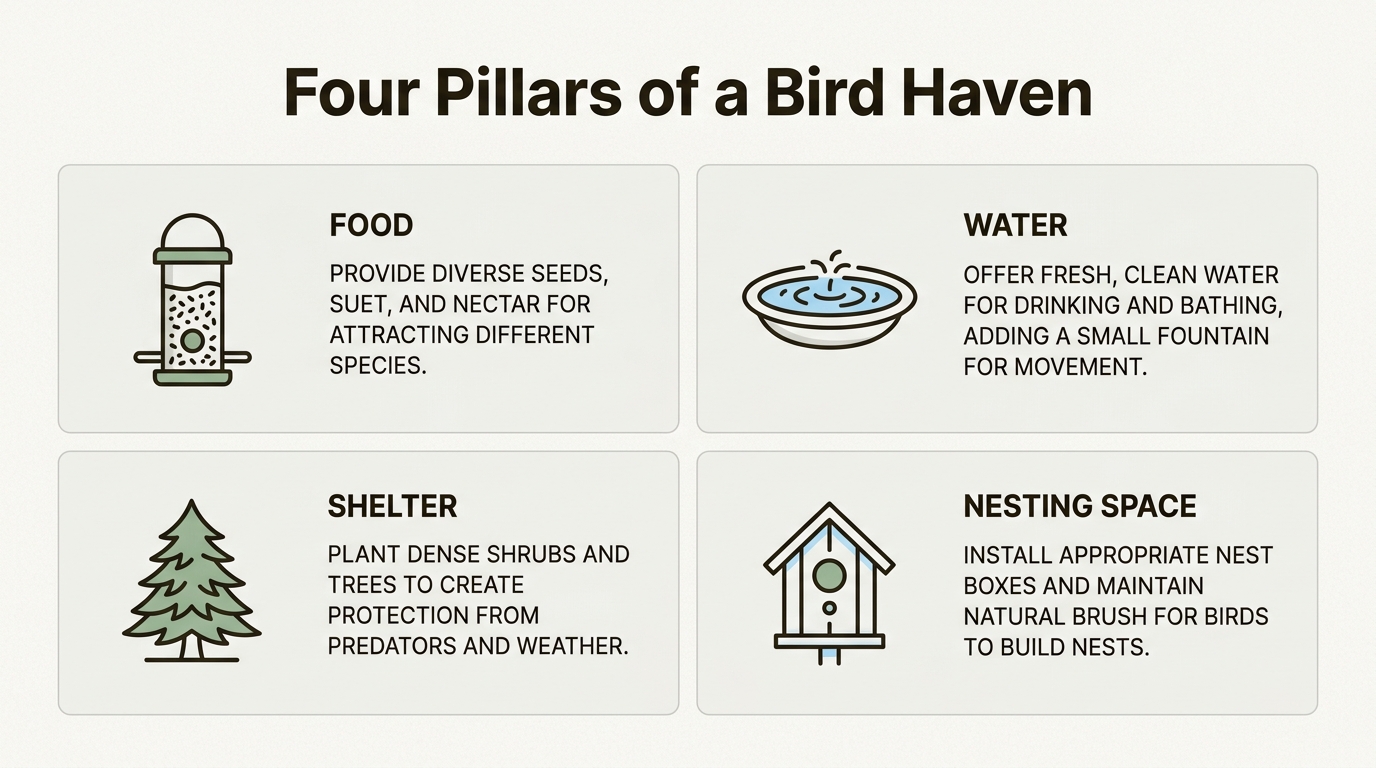 Four Pillars of a Bird Haven

FOOD

PROVIDE DIVERSE SEEDS, SUET, AND NECTAR FOR ATTRACTING DIFFERENT SPECIES.

WATER

OFFER FRESH, CLEAN WATER FOR DRINKING AND BATHING, ADDING A SMALL FOUNTAIN FOR MOVEMENT.

SHELTER

PLANT DENSE SHRUBS AND TREES TO CREATE PROTECTION FROM PREDATORS AND WEATHER.

NESTING SPACE

INSTALL APPROPRIATE NEST BOXES AND MAINTAIN NATURAL BRUSH FOR BIRDS TO BUILD NESTS.